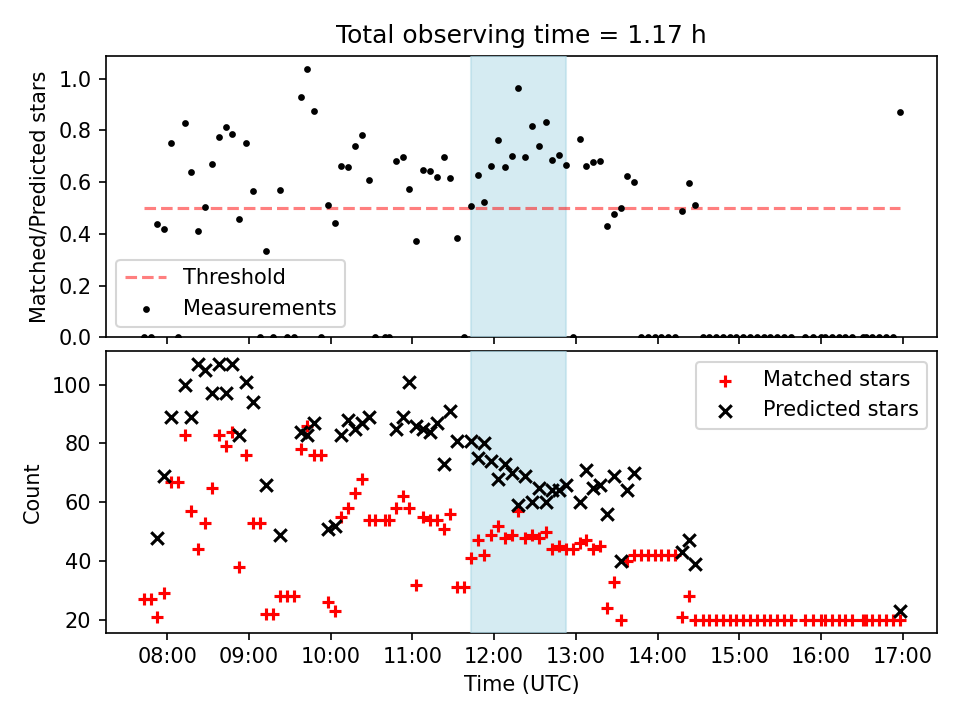 Total observing time = 1.17 h

Matched/Predicted stars

1.0
0.8
0.6
0.4
0.2
0.0

Threshold
Measurements

Count

100
80
60
40
20

Matched stars
Predicted stars

08:00
09:00
10:00
11:00
12:00
13:00
14:00
15:00
16:00
17:00

Time (UTC)